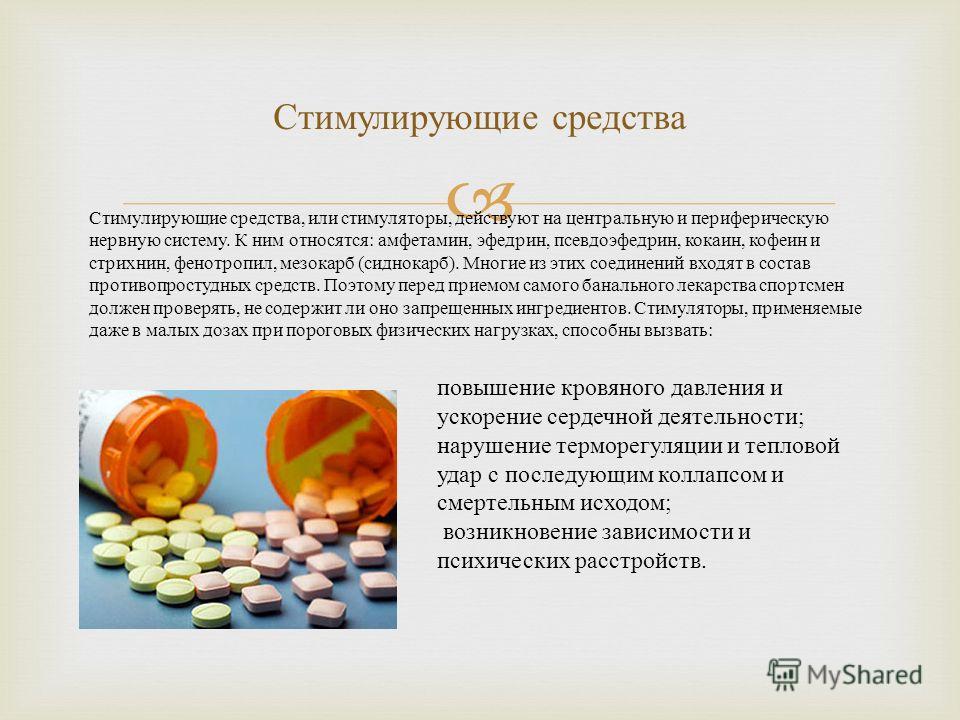 Стимулирующие средства

Стимулирующие средства, или стимуляторы, действуют на центральную и периферическую нервную систему. К ним относятся: амфетамин, эфедрин, псевдоэфедрин, кокаин, кофеин и стрихнин, фенотропил, мезокарб (сиднокарб). Многие из этих соединений входят в состав противопростудных средств. Поэтому перед приемом самого банального лекарства спортсмен должен проверять, не содержит ли оно запрещенных ингредиентов. Стимуляторы, применяемые даже в малых дозах при пороговых физических нагрузках, способны вызвать:

повышение кровяного давления и ускорение сердечной деятельности; нарушение терморегуляции и тепловой удар с последующим коллапсом и смертельным исходом;
возникновение зависимости и психических расстройств.

MyShared